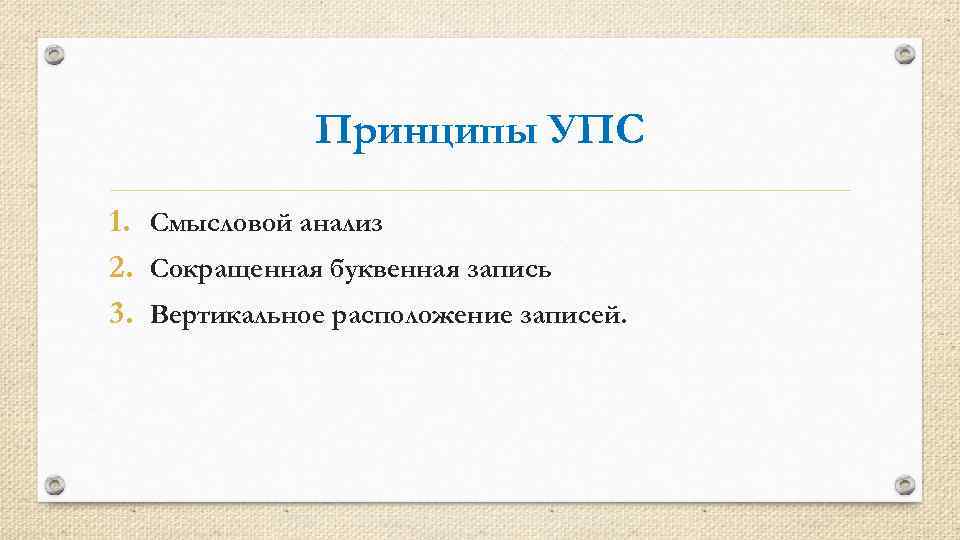 Принципы УПС

1. Смысловой анализ
2. Сокращенная буквенная запись
3. Вертикальное расположение записей.